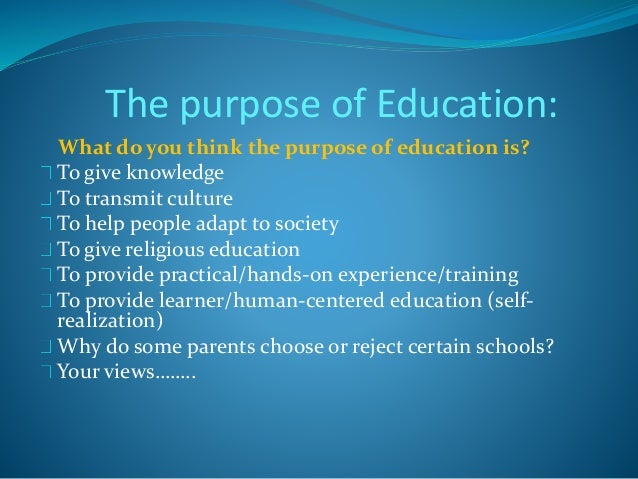 The purpose of Education:

What do you think the purpose of education is?

To give knowledge
To transmit culture
To help people adapt to society
To give religious education
To provide practical/hands-on experience/training
To provide learner/human-centered education (self-realization)
Why do some parents choose or reject certain schools?
Your views……..